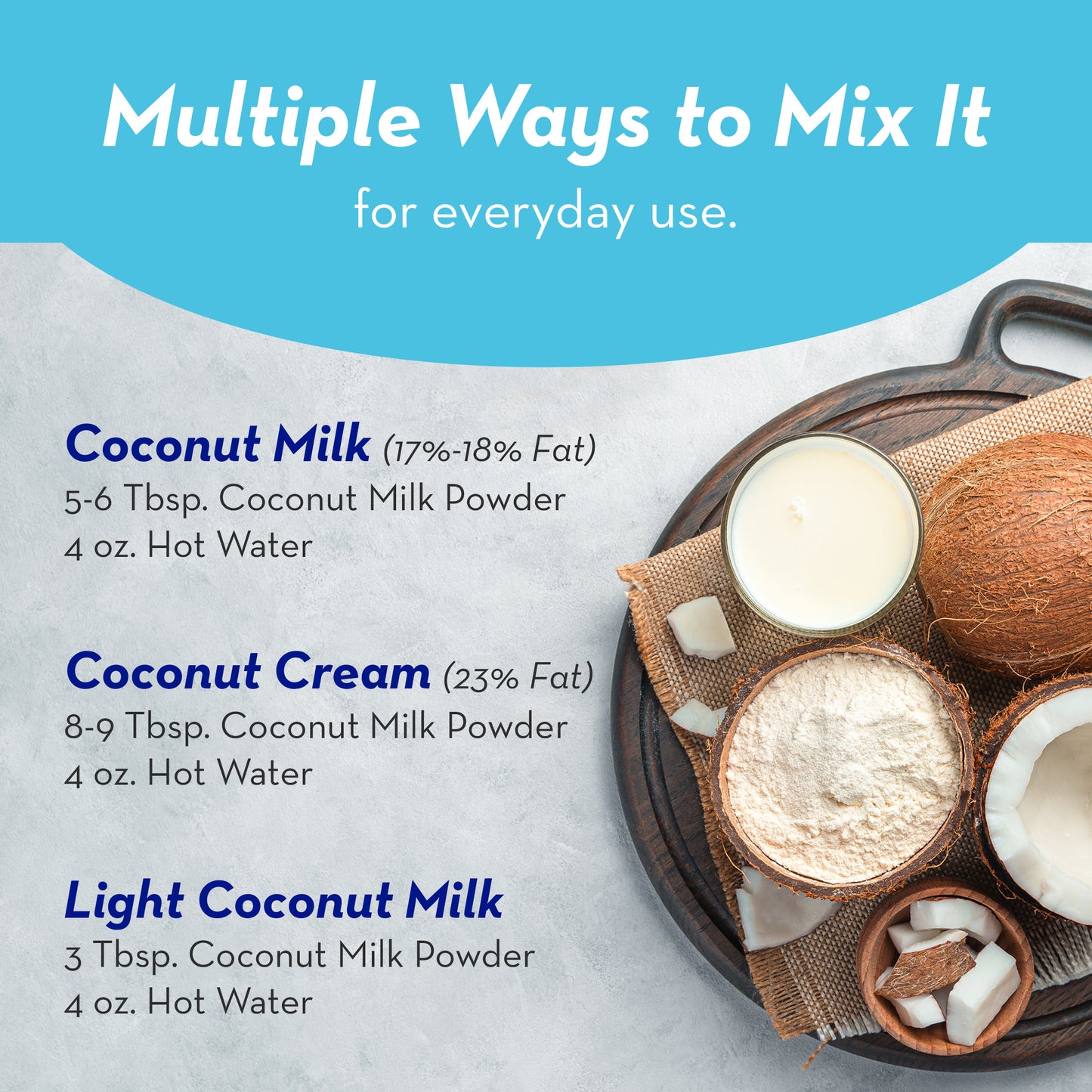 Multiple Ways to Mix It
for everyday use.

Coconut Milk (17%-18% Fat)
5-6 Tbsp. Coconut Milk Powder
4 oz. Hot Water

Coconut Cream (23% Fat)
8-9 Tbsp. Coconut Milk Powder
4 oz. Hot Water

Light Coconut Milk
3 Tbsp. Coconut Milk Powder
4 oz. Hot Water